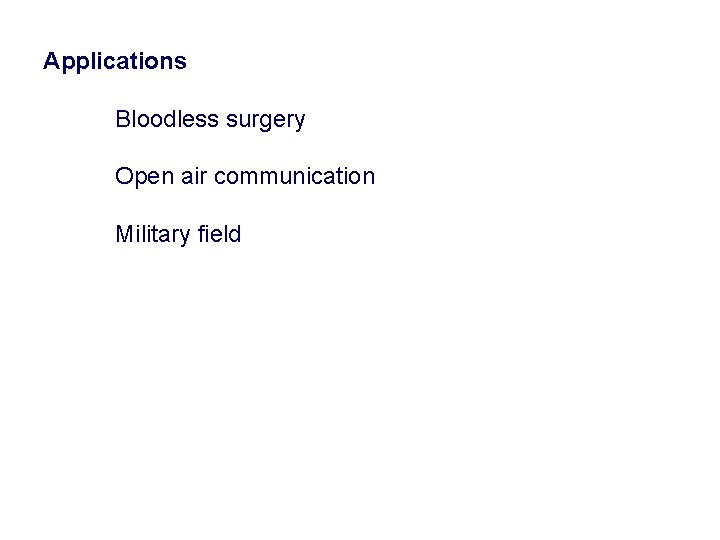 Applications

Bloodless surgery

Open air communication

Military field